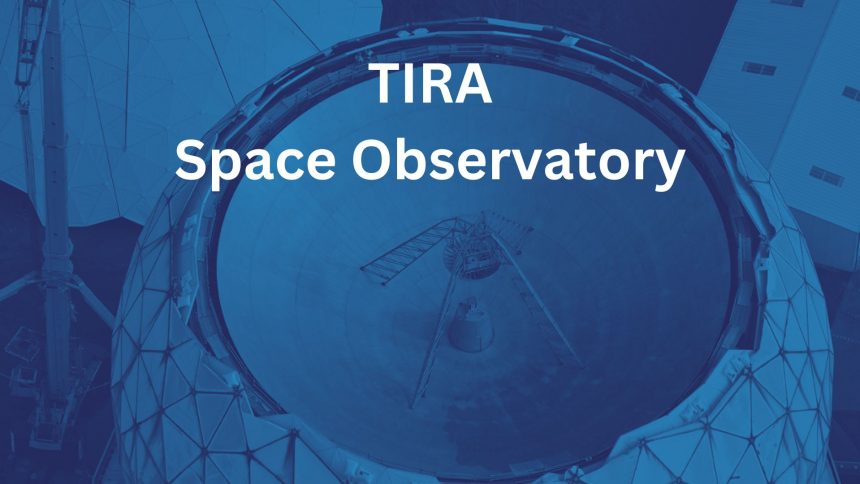 TIRA
Space Observatory